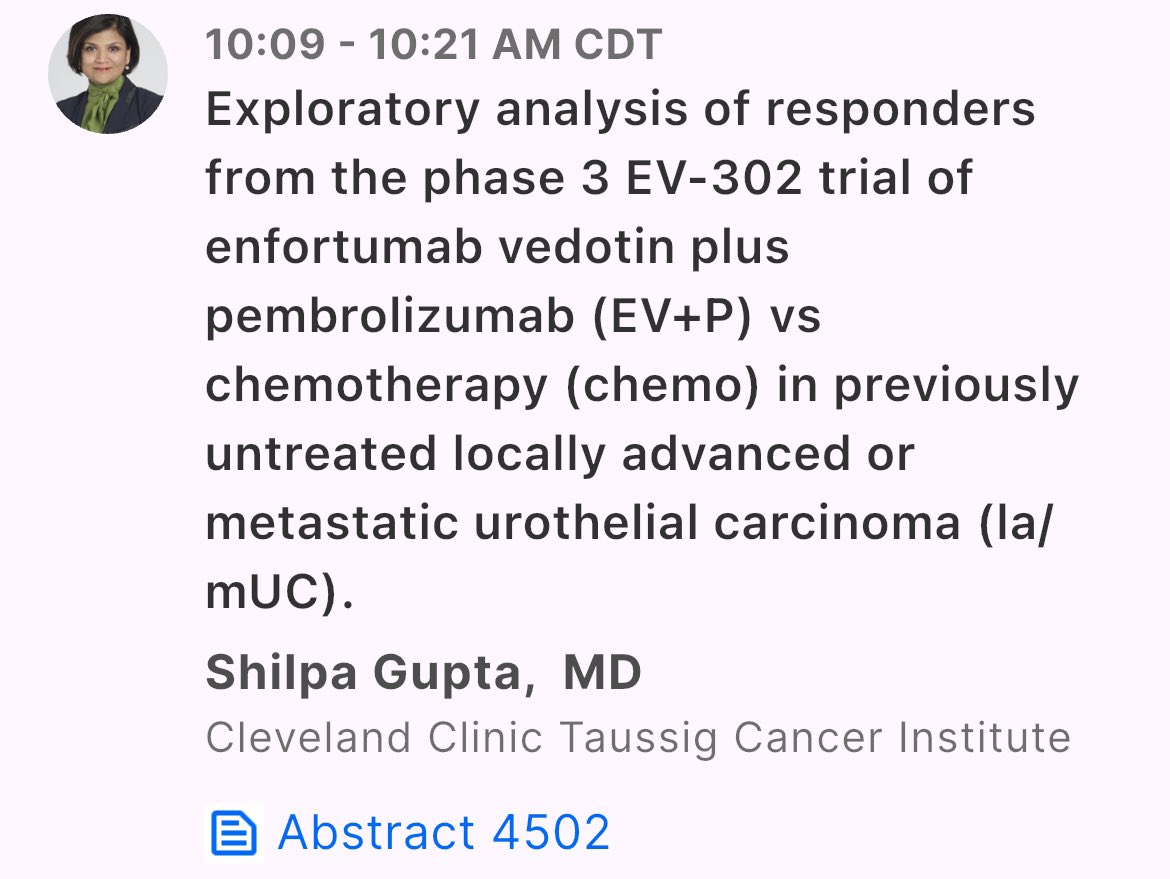 10:09 - 10:21 AM CDT

Exploratory analysis of responders from the phase 3 EV-302 trial of enfortumab vedotin plus pembrolizumab (EV+P) vs chemotherapy (chemo) in previously untreated locally advanced or metastatic urothelial carcinoma (la/mUC).

Shilpa Gupta, MD

Cleveland Clinic Taussig Cancer Institute

Abstract 4502